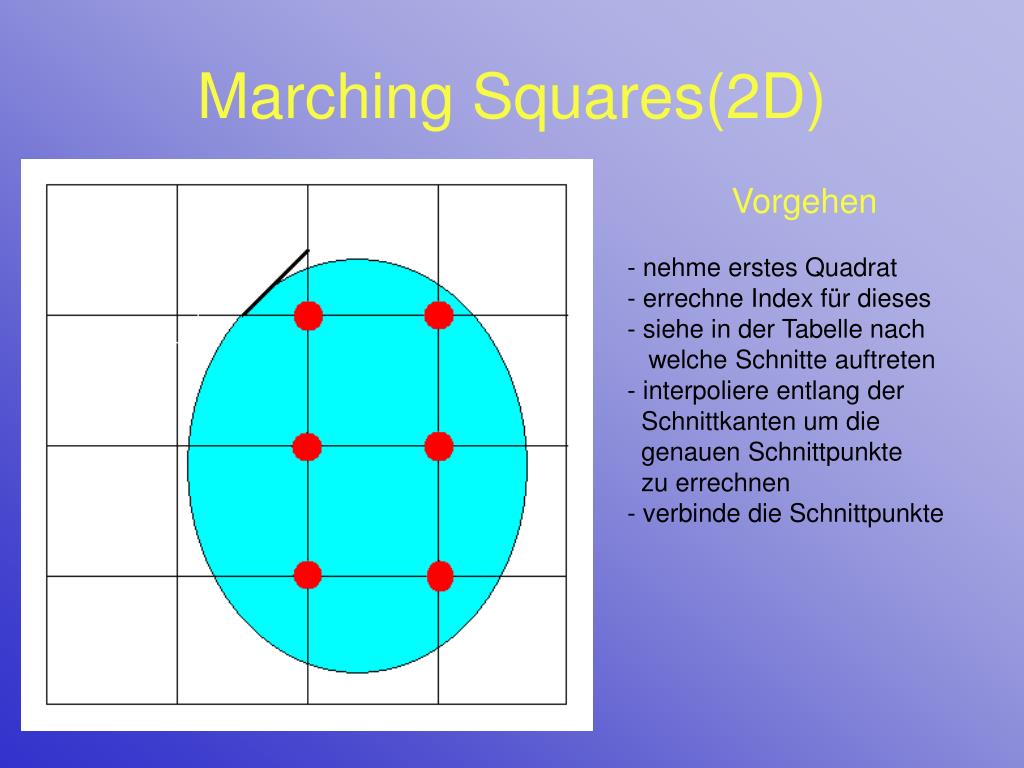 Marching Squares(2D)

Vorgehen

- nehme erstes Quadrat
- errechne Index für dieses
- siehe in der Tabelle nach welche Schnitte auftreten
- interpoliere entlang der Schnittkanten um die genauen Schnittpunkte zu errechnen
- verbinde die Schnittpunkte